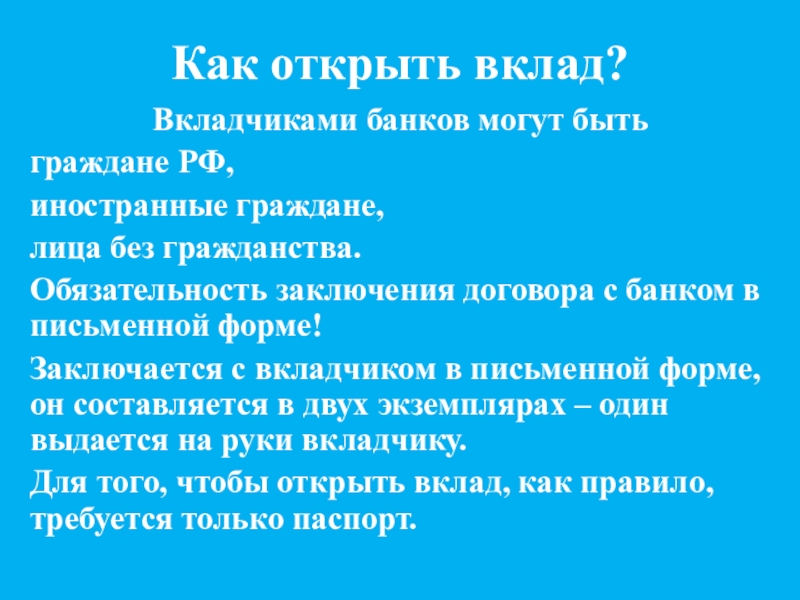 Как открыть вклад?

Вкладчиками банков могут быть

граждане РФ,

иностранные граждане,

лица без гражданства.

Обязательность заключения договора с банком в письменной форме!

Заключается с вкладчиком в письменной форме, он составляется в двух экземплярах – один выдается на руки вкладчику.

Для того, чтобы открыть вклад, как правило, требуется только паспорт.